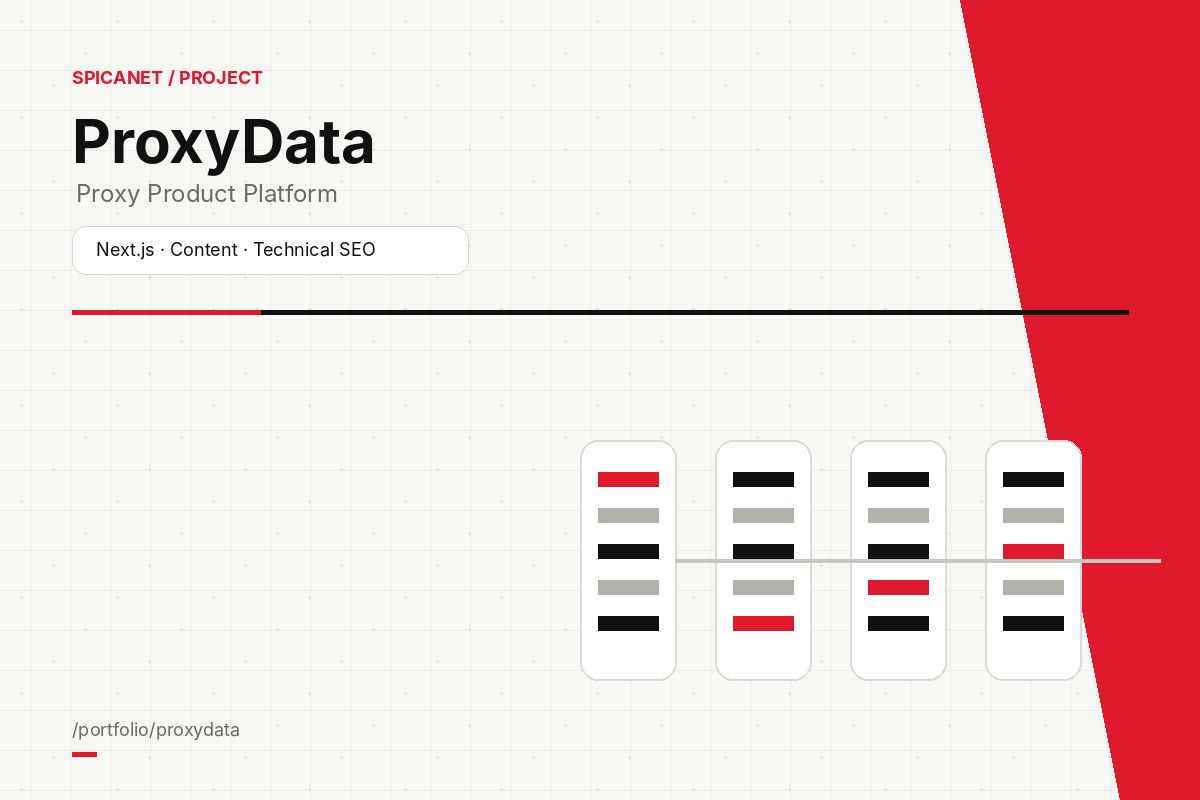 SPICANET / PROJECT

ProxyData

Proxy Product Platform

Next.js · Content · Technical SEO

/portfolio/proxydata